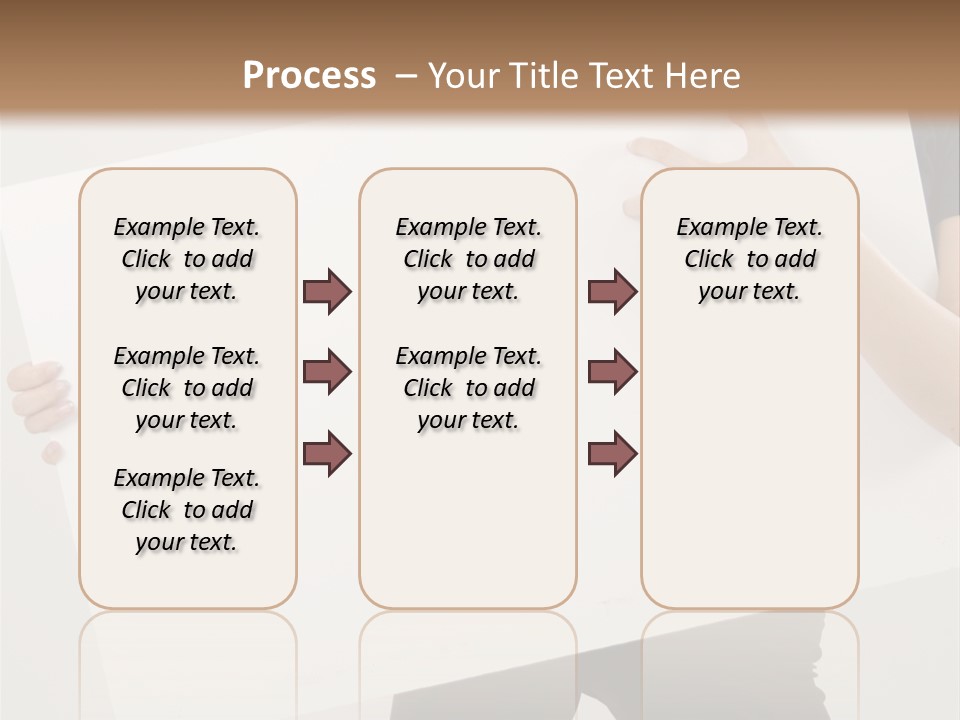 Process – Your Title Text Here

Example Text. Click to add your text.

Example Text. Click to add your text.

Example Text. Click to add your text.

Example Text. Click to add your text.

Example Text. Click to add your text.

Example Text. Click to add your text.